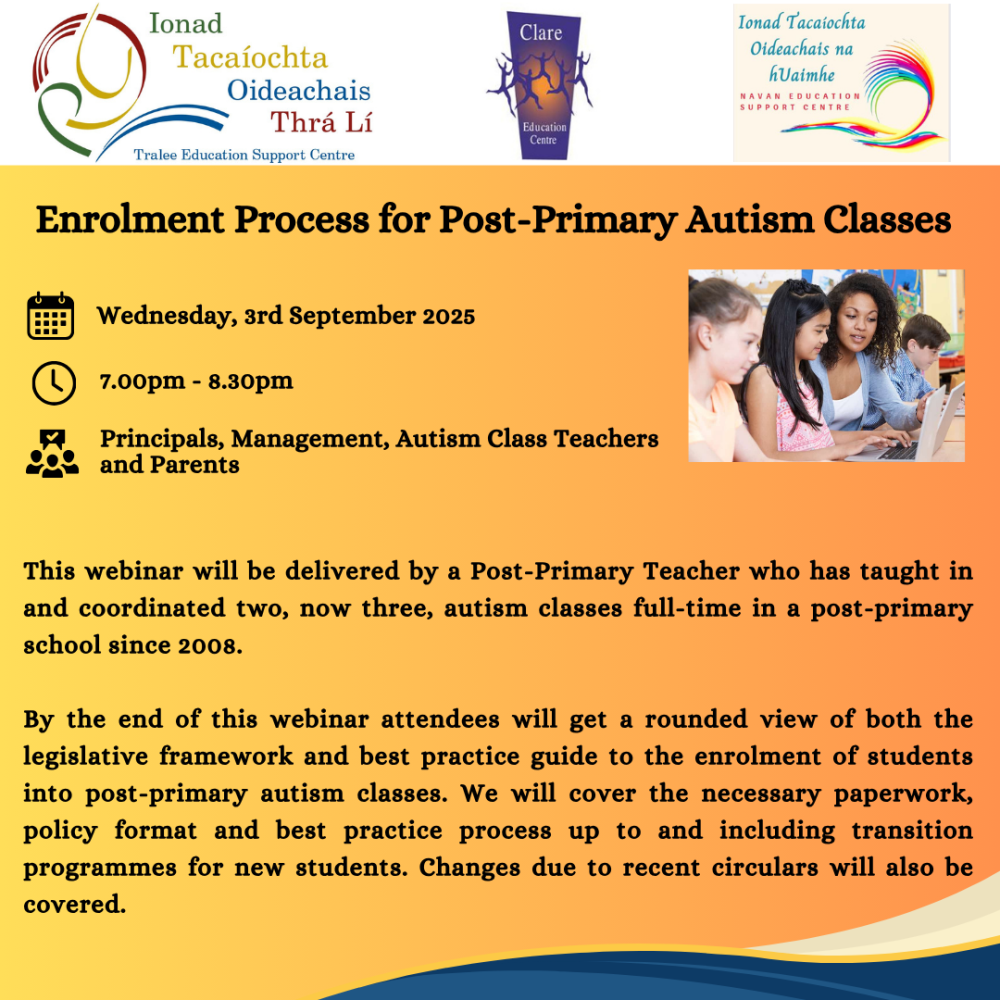 Ionad Tacaíochta Oideachais Thrá Lí

Tralee Education Support Centre

Clare Education Centre

Ionad Tacaíochta Oideachais na hUaimhe

NAVAN EDUCATION SUPPORT CENTRE

Enrolment Process for Post-Primary Autism Classes

Wednesday, 3rd September 2025

7.00pm - 8.30pm

Principals, Management, Autism Class Teachers and Parents

This webinar will be delivered by a Post-Primary Teacher who has taught in and coordinated two, now three, autism classes full-time in a post-primary school since 2008.

By the end of this webinar attendees will get a rounded view of both the legislative framework and best practice guide to the enrolment of students into post-primary autism classes. We will cover the necessary paperwork, policy format and best practice process up to and including transition programmes for new students. Changes due to recent circulars will also be covered.